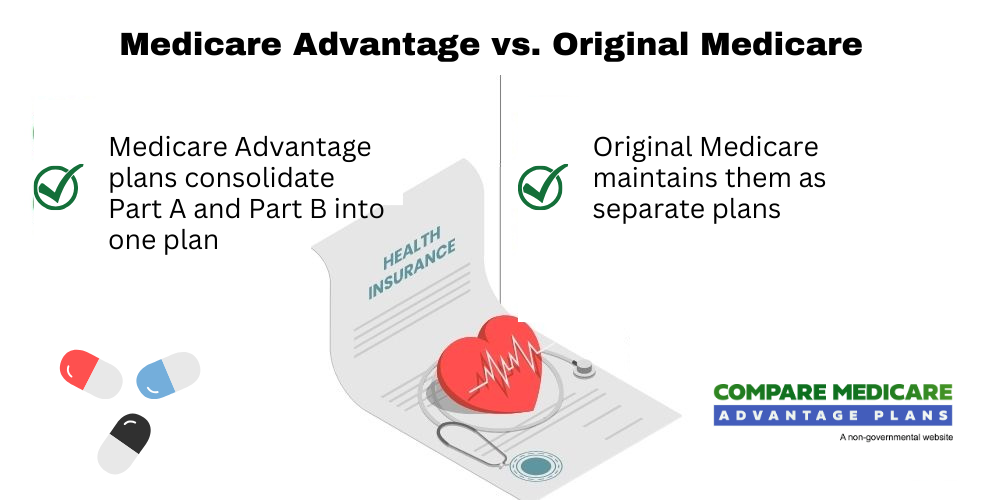 Medicare Advantage vs. Original Medicare

Medicare Advantage plans consolidate Part A and Part B into one plan

Original Medicare maintains them as separate plans

HEALTH INSURANCE

COMPARE MEDICARE
ADVANTAGE PLANS
A non-governmental website